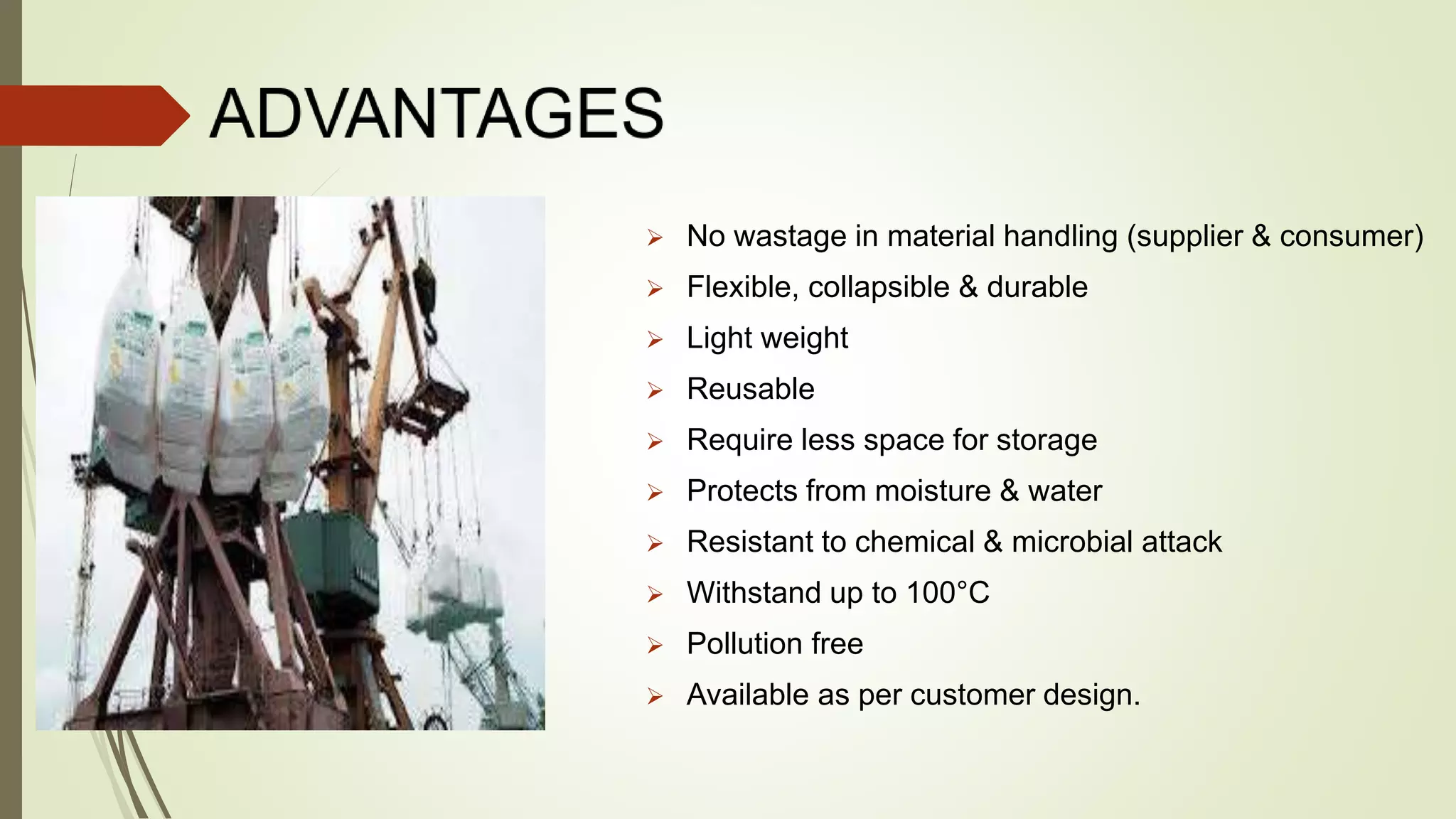 ADVANTAGES

➢ No wastage in material handling (supplier & consumer)
➢ Flexible, collapsible & durable
➢ Light weight
➢ Reusable
➢ Require less space for storage
➢ Protects from moisture & water
➢ Resistant to chemical & microbial attack
➢ Withstand up to 100°C
➢ Pollution free
➢ Available as per customer design.